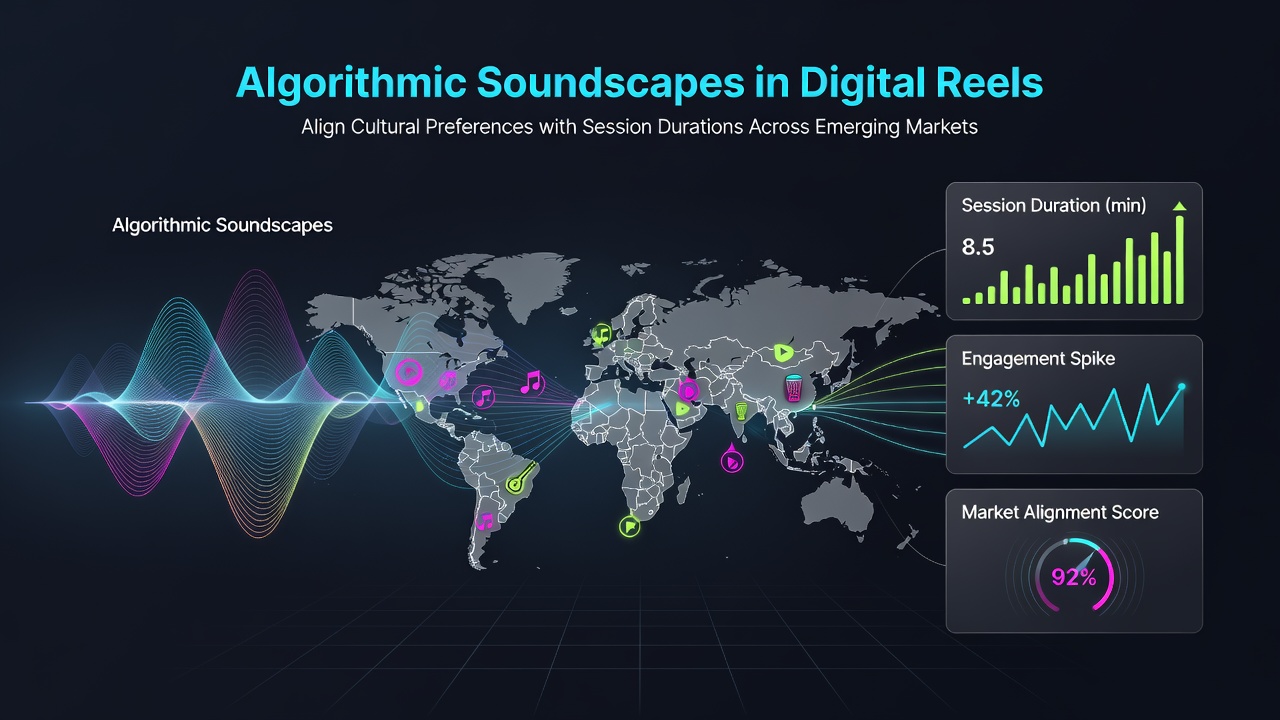 Algorithmic Soundscapes in Digital Reels

Align Cultural Preferences with Session Durations Across Emerging Markets

Algorithmic Soundscapes

Session Duration (min)

8.5

Engagement Spike

+42%

Market Alignment Score

92%